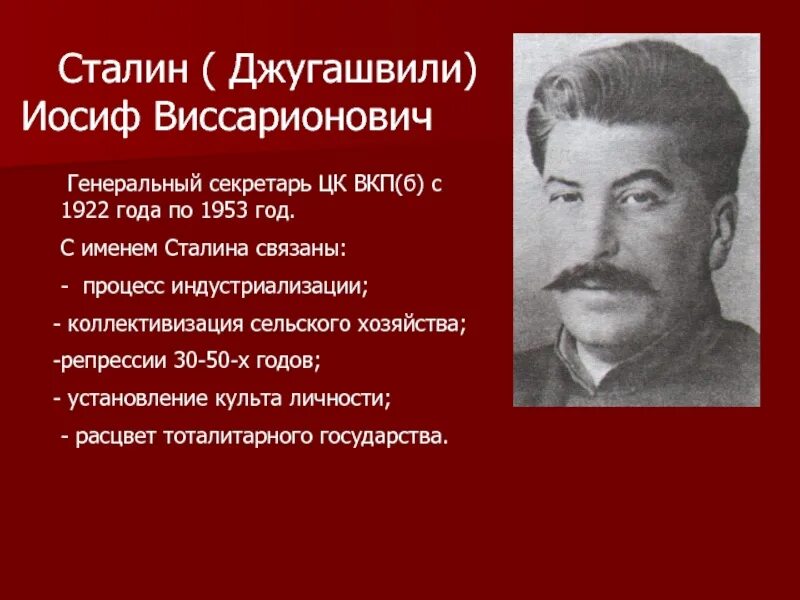 Сталин ( Джугашвили) Иосиф Виссарионович

Генеральный секретарь ЦК ВКП(б) с 1922 года по 1953 год.

С именем Сталина связаны:

- процесс индустриализации;

- коллективизация сельского хозяйства;

-репрессии 30-50-х годов;

- установление культа личности;

- расцвет тоталитарного государства.